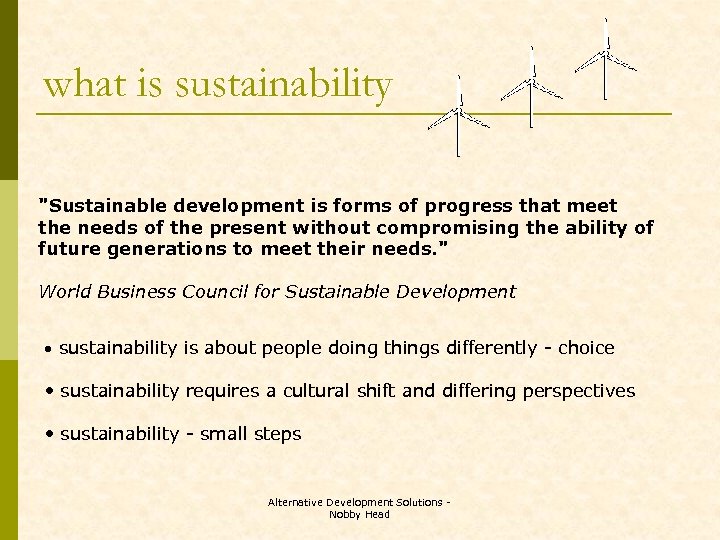 what is sustainability

"Sustainable development is forms of progress that meet the needs of the present without compromising the ability of future generations to meet their needs."

World Business Council for Sustainable Development

• sustainability is about people doing things differently - choice

• sustainability requires a cultural shift and differing perspectives

• sustainability - small steps

Alternative Development Solutions - Nobby Head